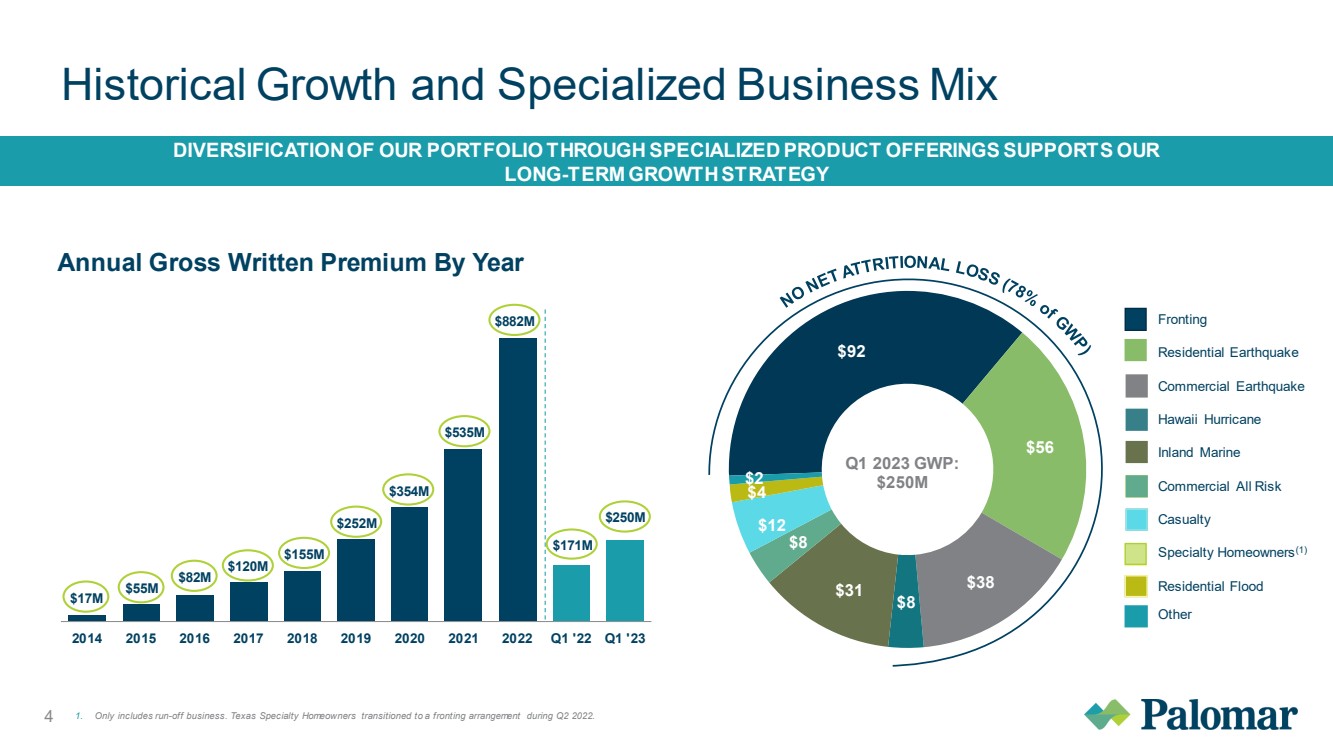 Historical Growth and Specialized Business Mix

DIVERSIFICATION OF OUR PORTFOLIO THROUGH SPECIALIZED PRODUCT OFFERINGS SUPPORTS OUR LONG-TERM GROWTH STRATEGY

Annual Gross Written Premium By Year

$17M
$55M
$82M
$120M
$155M
$252M
$354M
$535M
$882M
$171M
$250M

2014 2015 2016 2017 2018 2019 2020 2021 2022 Q1 '22 Q1 '23

NO NET ATTRITIONAL LOSS (78% of GWP)

$92
$56
$38
$8
$31
$8
$12
$4
$2

Q1 2023 GWP: $250M

Fronting
Residential Earthquake
Commercial Earthquake
Hawaii Hurricane
Inland Marine
Commercial All Risk
Casualty
Specialty Homeowners$^{(1)}$
Residential Flood
Other

4

1. Only includes run-off business. Texas Specialty Homeowners transitioned to a fronting arrangement during Q2 2022.

Palomar